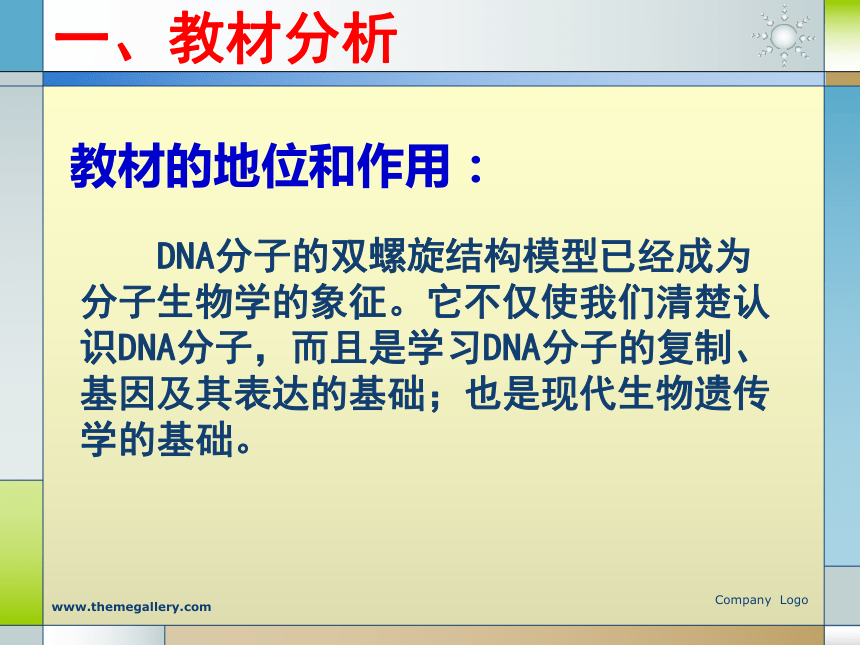 一、教材分析

教材的地位和作用：

DNA分子的双螺旋结构模型已经成为分子生物学的象征。它不仅使我们清楚认识DNA分子，而且是学习DNA分子的复制、基因及其表达的基础；也是现代生物遗传学的基础。

www.themegallery.com

Company Logo